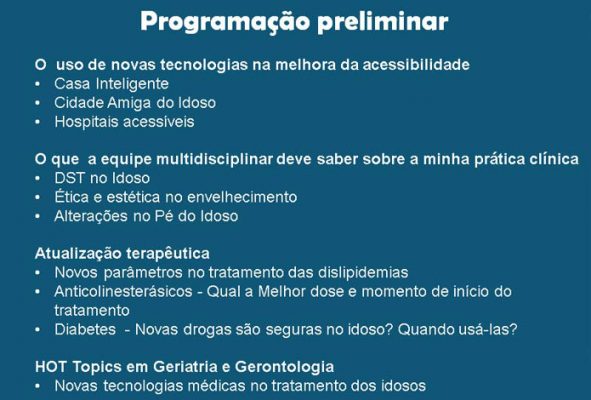 Programação preliminar

O uso de novas tecnologias na melhora da acessibilidade
• Casa Inteligente
• Cidade Amiga do Idoso
• Hospitais acessíveis

O que a equipe multidisciplinar deve saber sobre a minha prática clínica
• DST no Idoso
• Ética e estética no envelhecimento
• Alterações no Pé do Idoso

Atualização terapêutica
• Novos parâmetros no tratamento das dislipidemias
• Anticolinesterásicos - Qual a Melhor dose e momento de início do tratamento
• Diabetes - Novas drogas são seguras no idoso? Quando usá-las?

HOT Topics em Geriatria e Gerontologia
• Novas tecnologias médicas no tratamento dos idosos